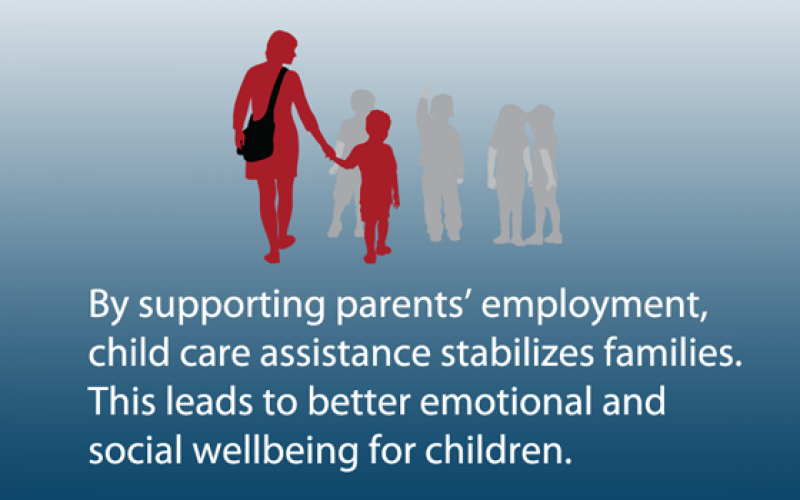 By supporting parents’ employment, child care assistance stabilizes families. This leads to better emotional and social wellbeing for children.